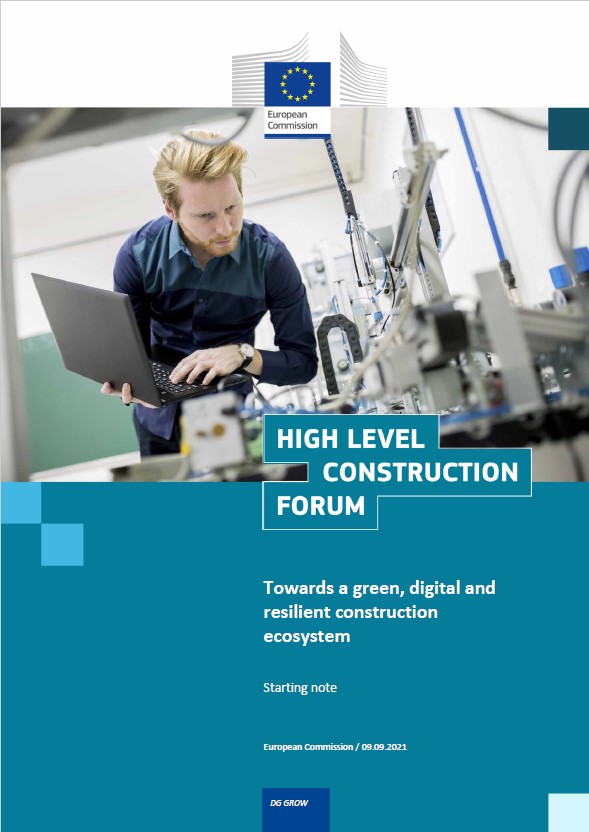 European Commission

HIGH LEVEL CONSTRUCTION FORUM

Towards a green, digital and resilient construction ecosystem

Starting note

European Commission / 09.09.2021

DG GROW